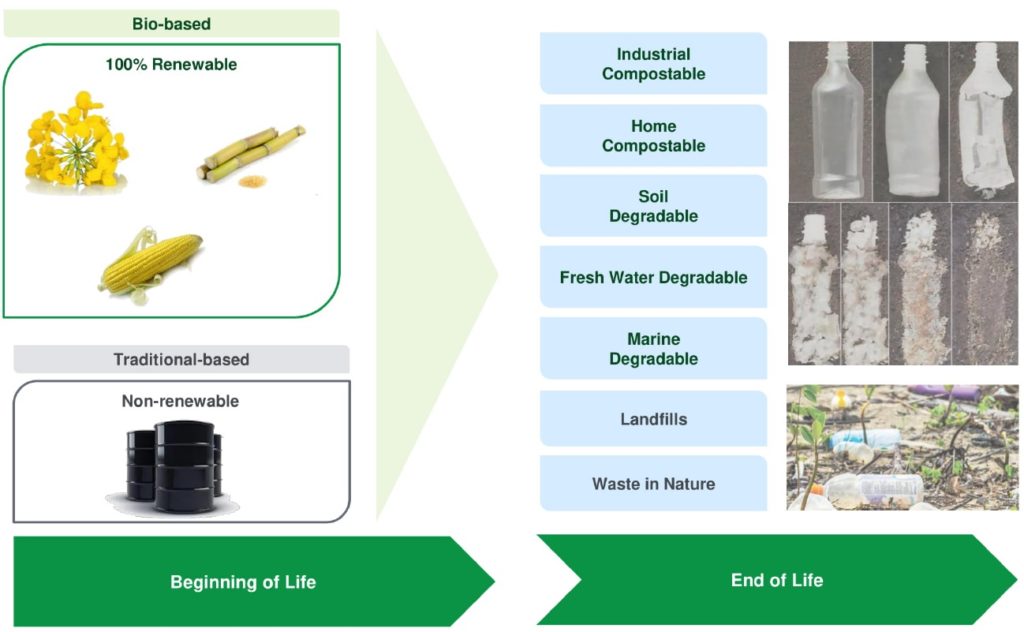 Bio-based

100% Renewable

Traditional-based

Non-renewable

Industrial Compostable

Home Compostable

Soil Degradable

Fresh Water Degradable

Marine Degradable

Landfills

Waste in Nature

Beginning of Life

End of Life